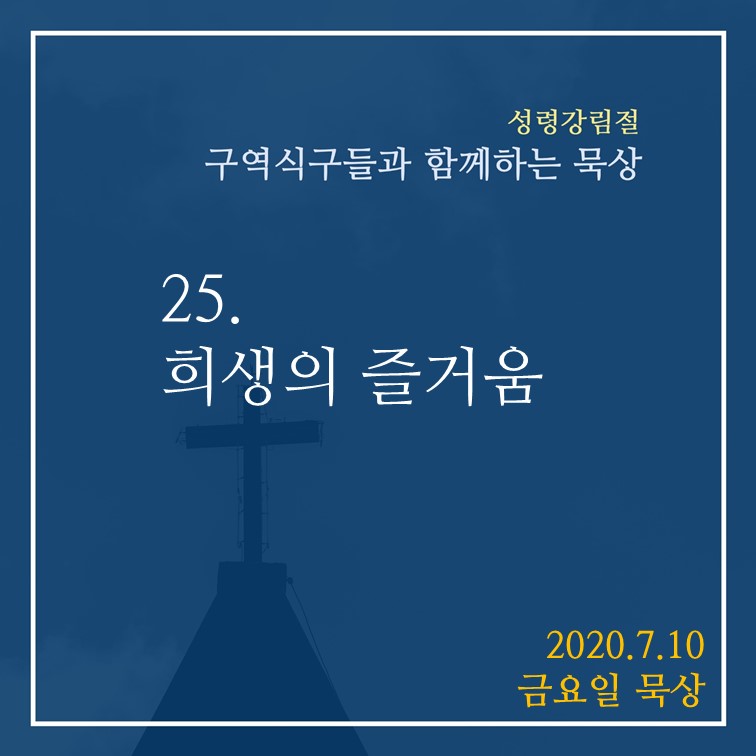 성령강림절
구역식구들과 함께하는 묵상

25.
희생의 즐거움

2020.7.10
금요일 묵상